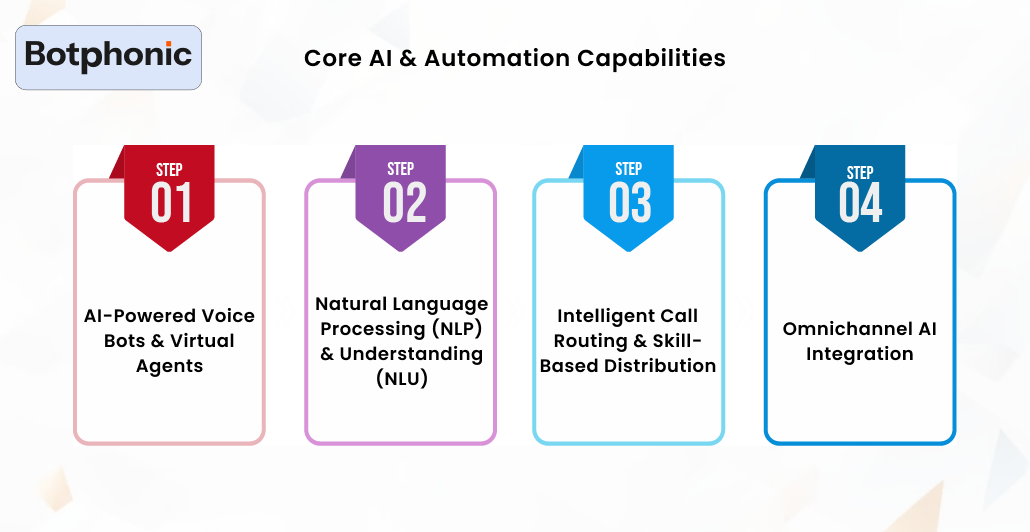 Botphonic

Core AI & Automation Capabilities

STEP
01

AI-Powered Voice Bots & Virtual Agents

STEP
02

Natural Language Processing (NLP) & Understanding (NLU)

STEP
03

Intelligent Call Routing & Skill-Based Distribution

STEP
04

Omnichannel AI Integration